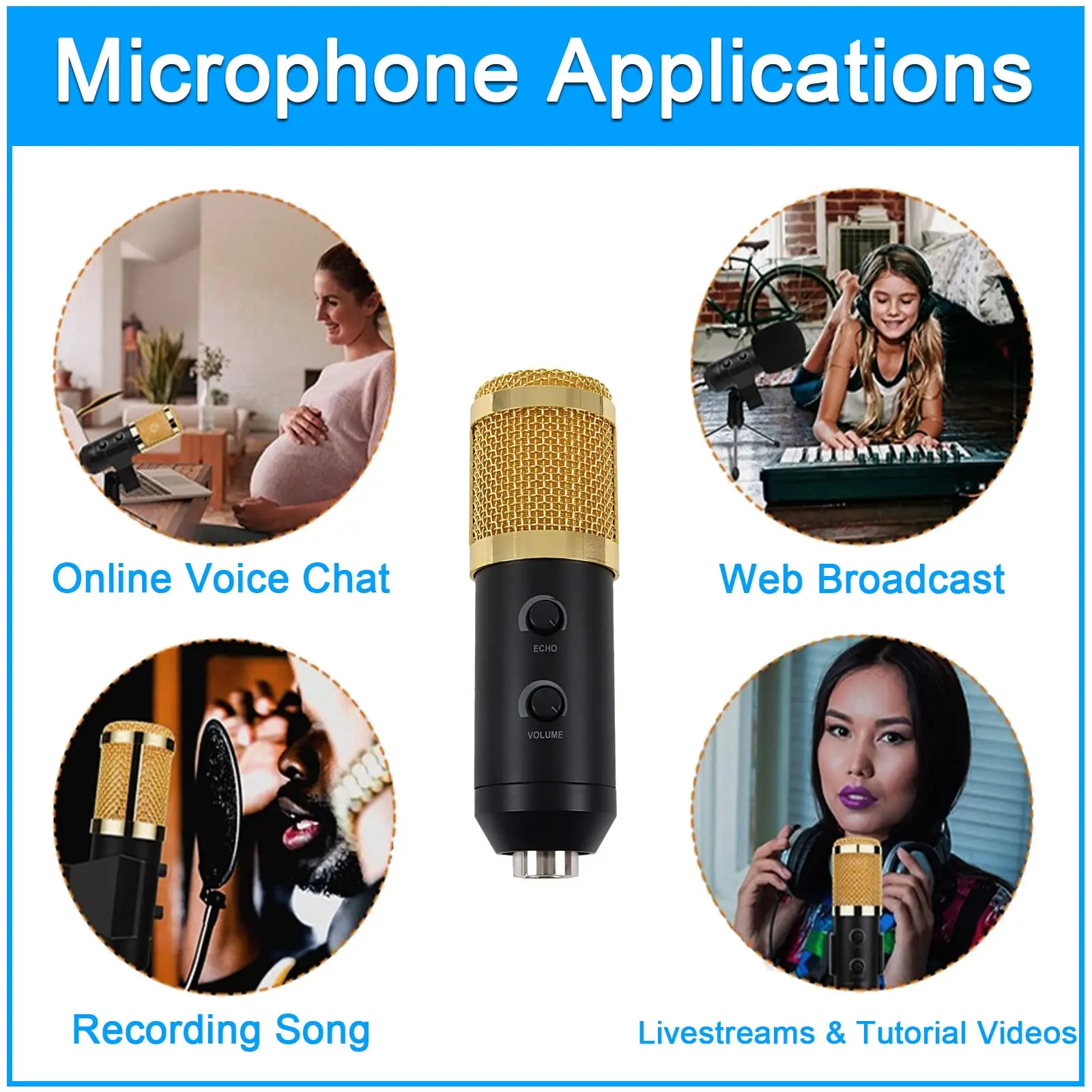 Microphone Applications

Online Voice Chat

ECHO

VOLUME

Web Broadcast

Recording Song

Livestreams & Tutorial Videos